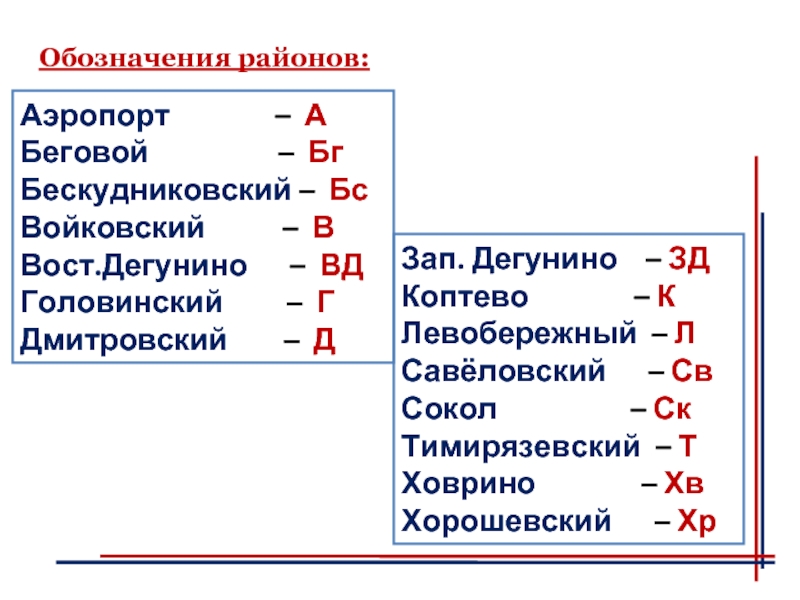 Обозначения районов:

Аэропорт – А
Беговой – Бг
Бескудниковский – Бс
Войковский – В
Вост.Дегунино – ВД
Головинский – Г
Дмитровский – Д

Зап. Дегунино – ЗД
Коптево – К
Левобережный – Л
Савёловский – Св
Сокол – Ск
Тимирязевский – Т
Ховрино – Хв
Хорошевский – Хр